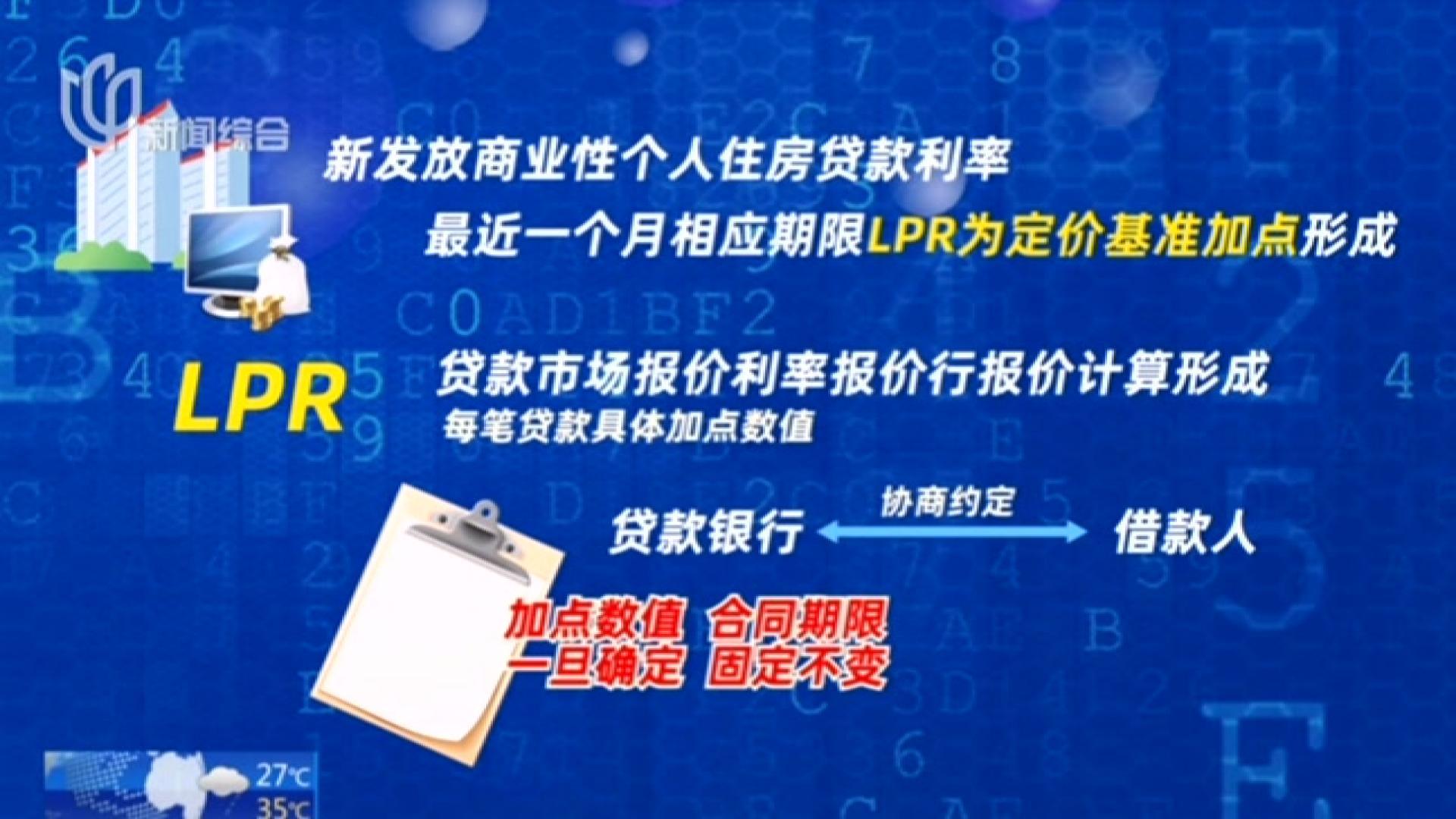 新闻综合

新发放商业性个人住房贷款利率

最近一个月相应期限LPR为定价基准加点形成

LPR

贷款市场报价利率报价行报价计算形成

每笔贷款具体加点数值

贷款银行 协商约定 借款人

加点数值 合同期限
一旦确定 固定不变

27℃
35℃